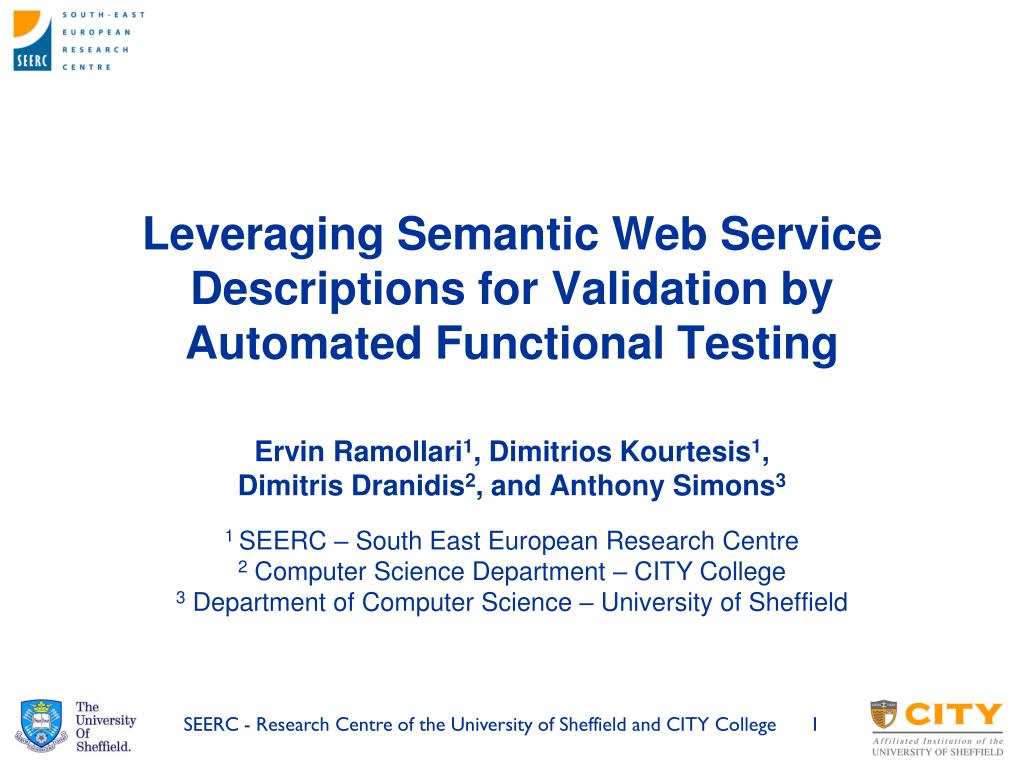 SEERC
SOUTH-EAST
EUROPEAN
RESEARCH
CENTRE

Leveraging Semantic Web Service Descriptions for Validation by Automated Functional Testing

Ervin Ramollari$^1$, Dimitrios Kourtesis$^1$, Dimitris Dranidis$^2$, and Anthony Simons$^3$

$^1$ SEERC – South East European Research Centre
$^2$ Computer Science Department – CITY College
$^3$ Department of Computer Science – University of Sheffield

The University Of Sheffield.

SEERC - Research Centre of the University of Sheffield and CITY College

1

CITY
Affiliated Institution of the UNIVERSITY OF SHEFFIELD